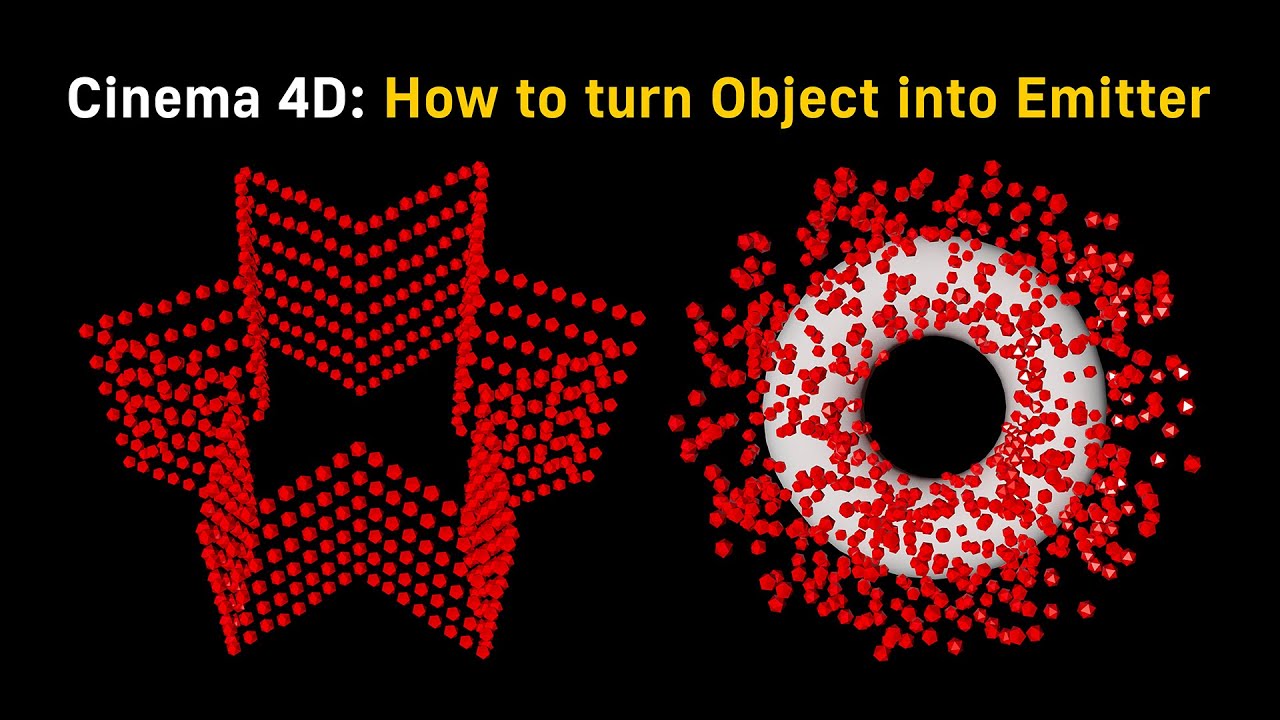 Cinema 4D: How to turn Object into Emitter